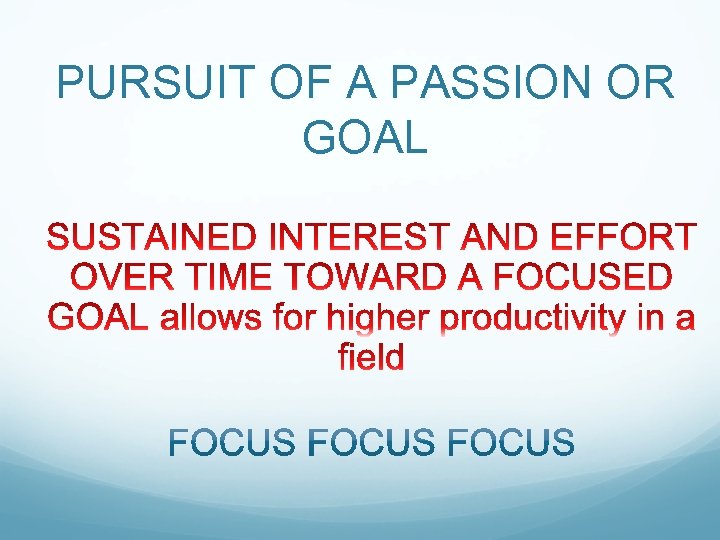 PURSUIT OF A PASSION OR GOAL

SUSTAINED INTEREST AND EFFORT OVER TIME TOWARD A FOCUSED GOAL allows for higher productivity in a field

FOCUS FOCUS FOCUS